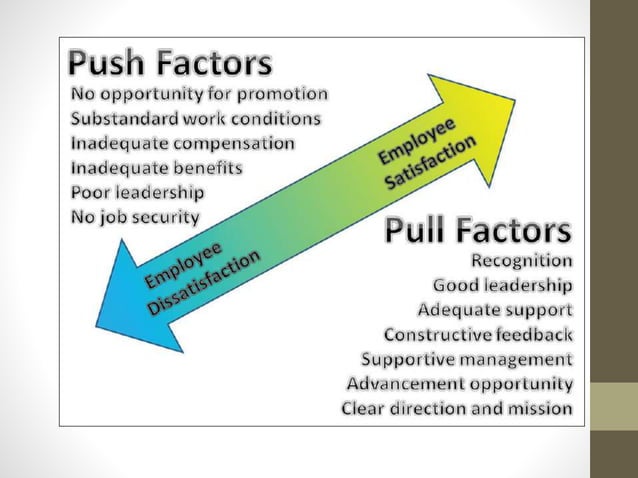 Push Factors
No opportunity for promotion
Substandard work conditions
Inadequate compensation
Inadequate benefits
Poor leadership
No job security

Employee Satisfaction

Employee Dissatisfaction

Pull Factors
Recognition
Good leadership
Adequate support
Constructive feedback
Supportive management
Advancement opportunity
Clear direction and mission